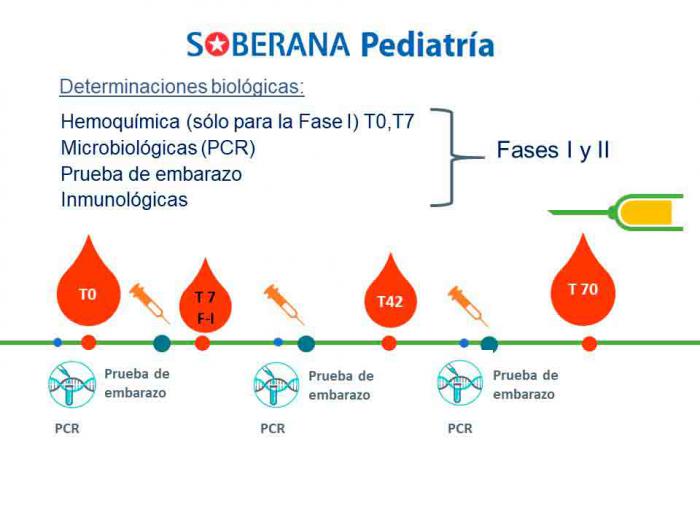 SOBERANA Pediatría

Determinaciones biológicas:

Hemoquímica (sólo para la Fase I) T0,T7
Microbiológicas (PCR)
Prueba de embarazo
Inmunológicas

Fases I y II

T0

T 7
F-I

T42

T 70

Prueba de embarazo

PCR

Prueba de embarazo

PCR

Prueba de embarazo

PCR